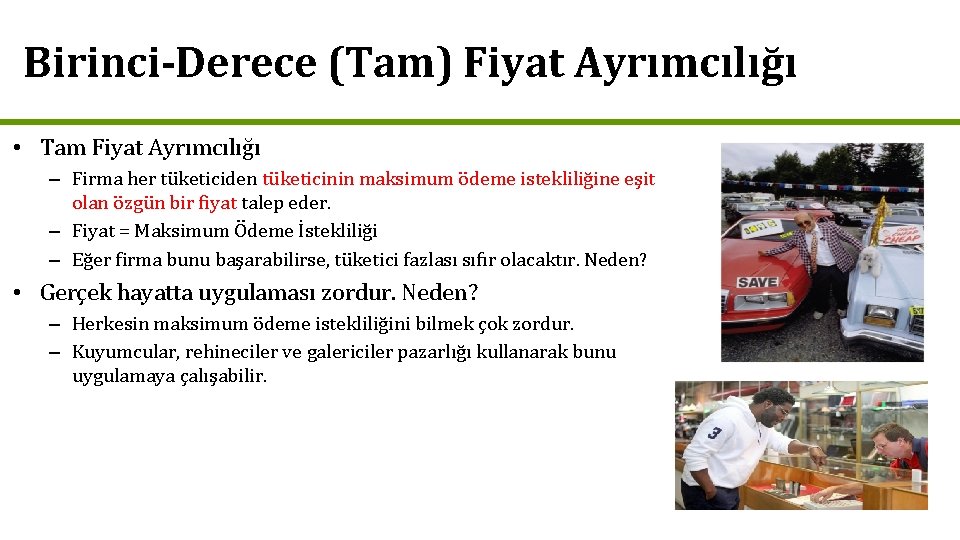 Birinci-Derece (Tam) Fiyat Ayrımcılığı

• Tam Fiyat Ayrımcılığı
– Firma her tüketiciden tüketicinin maksimum ödeme istekliliğine eşit olan özgün bir fiyat talep eder.
– Fiyat = Maksimum Ödeme İstekliliği
– Eğer firma bunu başarabilirse, tüketici fazlası sıfır olacaktır. Neden?

• Gerçek hayatta uygulaması zordur. Neden?
– Herkesin maksimum ödeme istekliliğini bilmek çok zordur.
– Kuyumcular, rehineciler ve galericiler pazarlığı kullanarak bunu uygulamaya çalışabilir.

SAVE
CHEAP
3